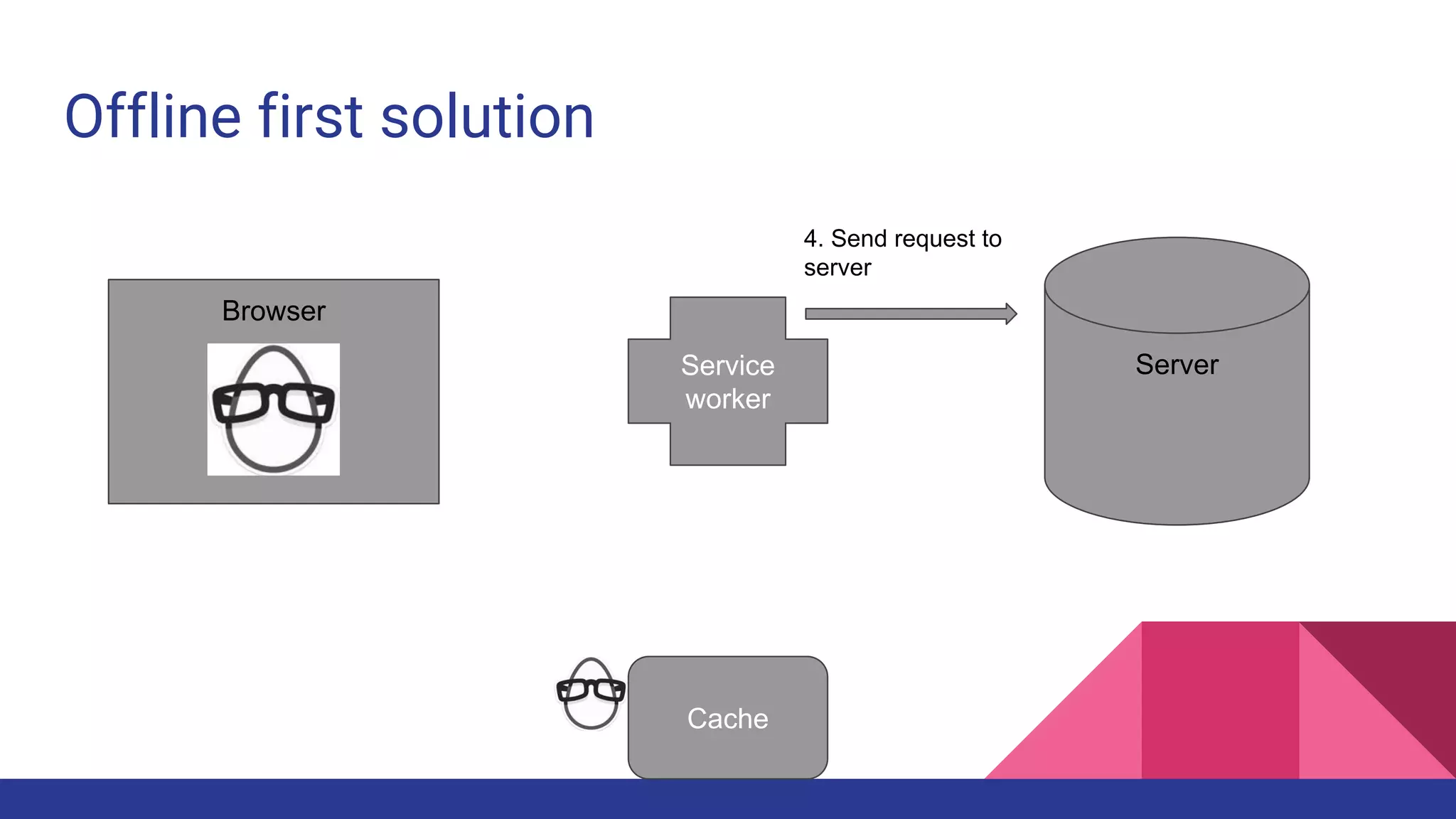 Offline first solution

Browser

Service worker

4. Send request to server

Server

Cache